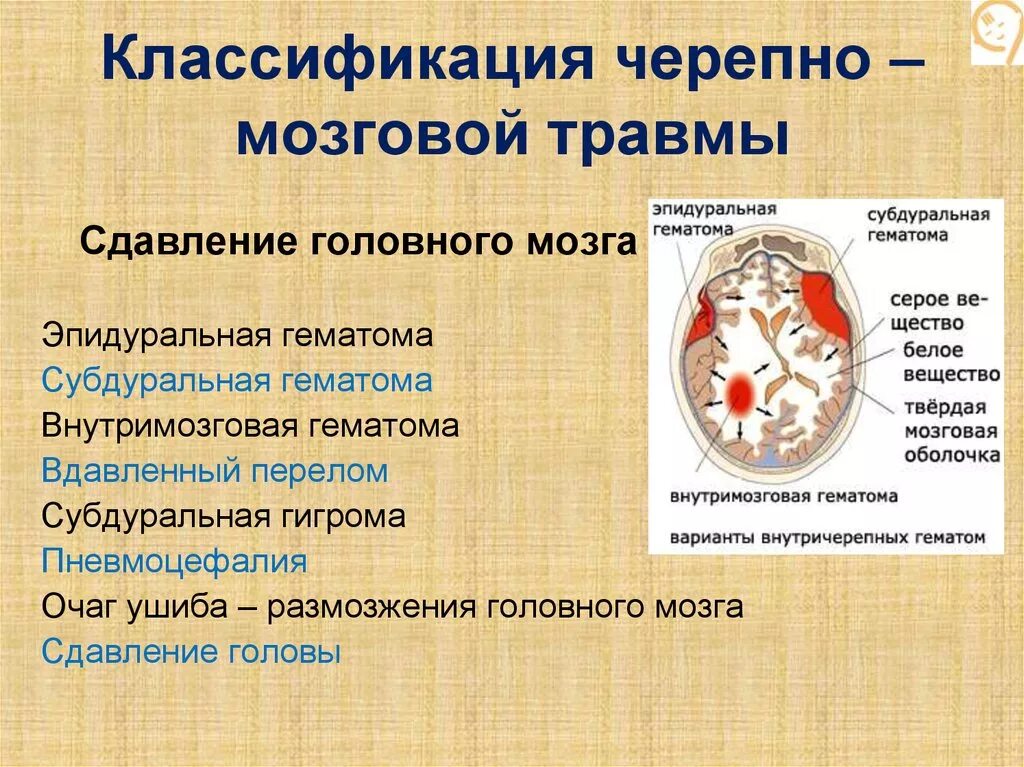 Классификация черепно – мозговой травмы

Сдавление головного мозга

Эпидуральная гематома
Субдуральная гематома
Внутримозговая гематома
Вдавленный перелом
Субдуральная гигрома
Пневмоцефалия
Очаг ушиба – размозжения головного мозга
Сдавление головы

эпидуральная гематома
субдуральная гематома
серое вещество
белое вещество
твёрдая мозговая оболочка
внутримозговая гематома
варианты внутричерепных гематом